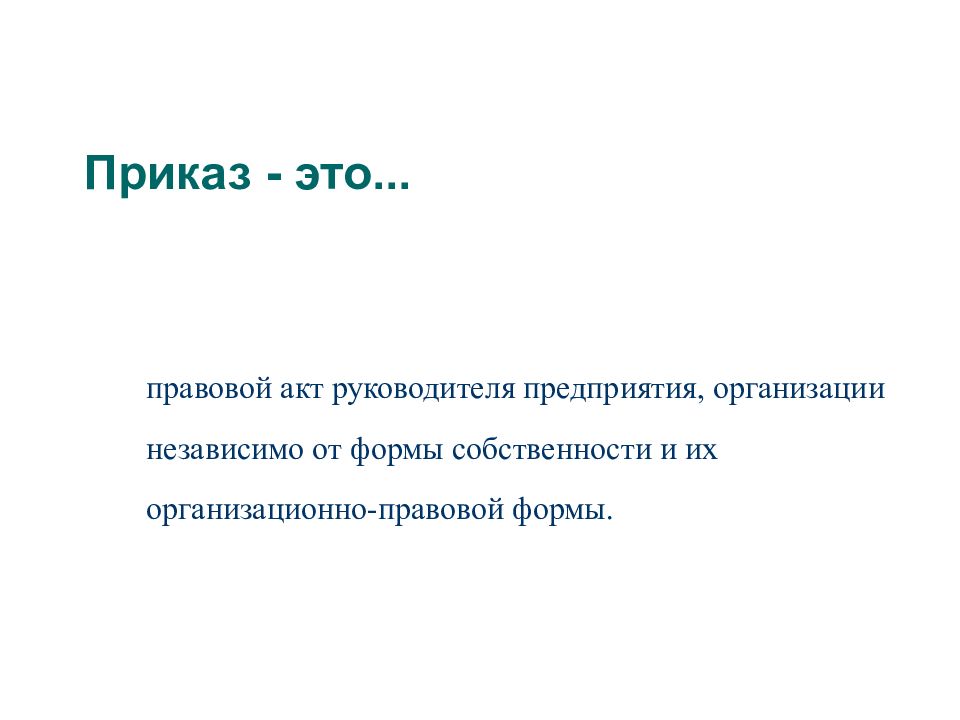 Приказ - это...

правовой акт руководителя предприятия, организации независимо от формы собственности и их организационно-правовой формы.